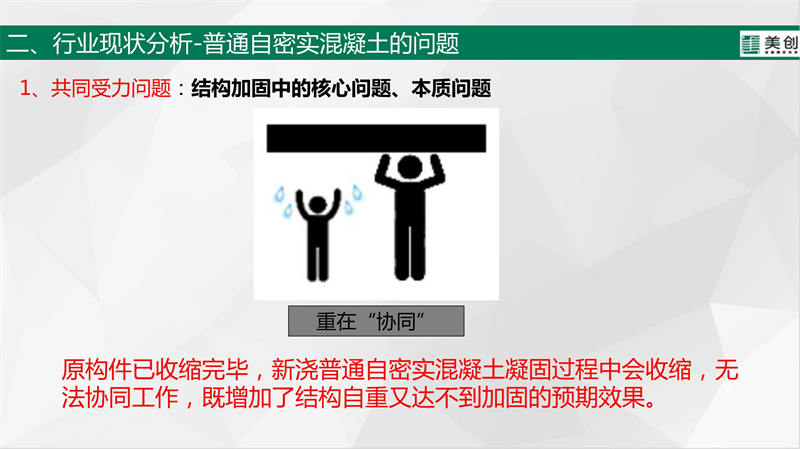 二、行业现状分析-普通自密实混凝土的问题

美创

1、共同受力问题：结构加固中的核心问题、本质问题

重在“协同”

原构件已收缩完毕，新浇普通自密实混凝土凝固过程中会收缩，无法协同工作，既增加了结构自重又达不到加固的预期效果。